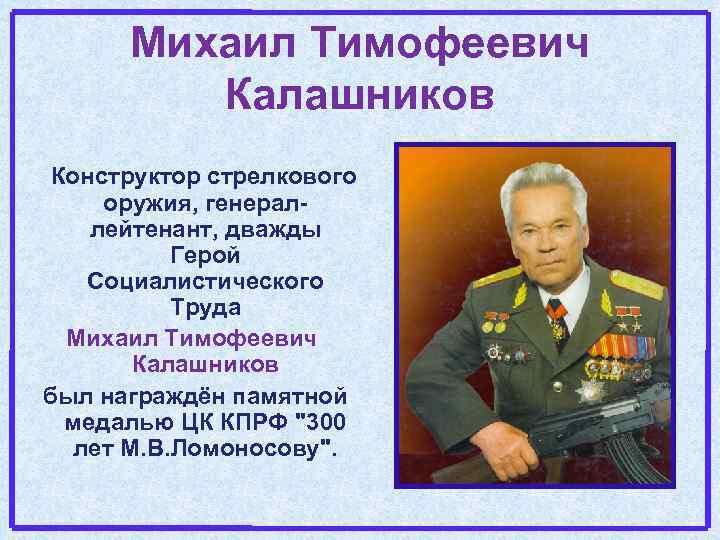 Михаил Тимофеевич Калашников

Конструктор стрелкового оружия, генерал-лейтенант, дважды Герой Социалистического Труда

Михаил Тимофеевич Калашников

был награждён памятной медалью ЦК КПРФ "300 лет М.В.Ломоносову".